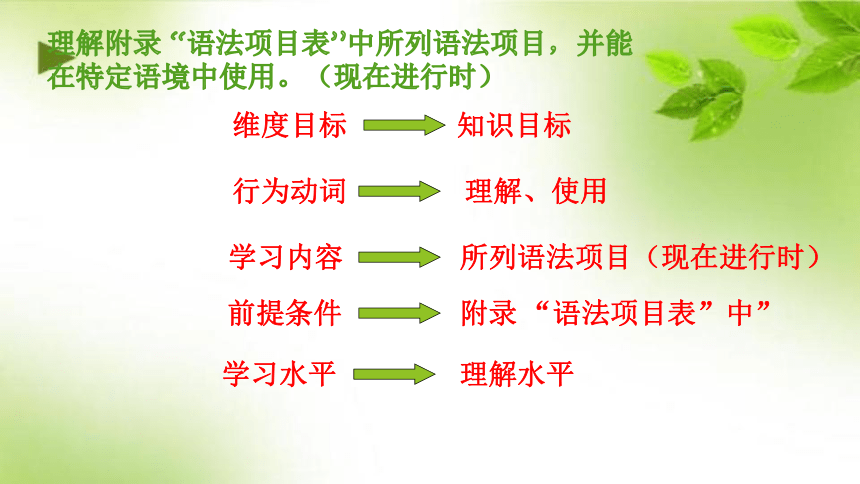 理解附录“语法项目表”中所列语法项目，并能在特定语境中使用。（现在进行时）

维度目标 知识目标

行为动词 理解、使用

学习内容 所列语法项目（现在进行时）

前提条件 附录“语法项目表”中”

学习水平 理解水平